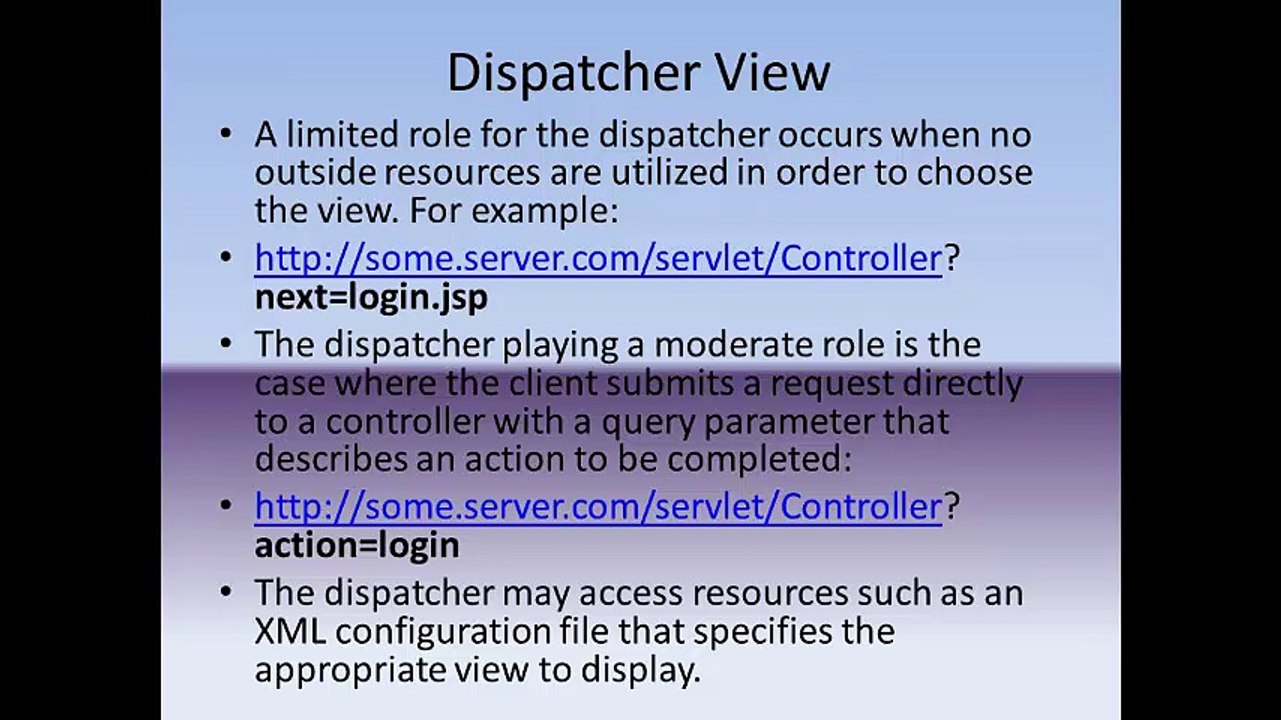 Dispatcher View

• A limited role for the dispatcher occurs when no outside resources are utilized in order to choose the view. For example:

• http://some.server.com/servlet/Controller? next=login.jsp

• The dispatcher playing a moderate role is the case where the client submits a request directly to a controller with a query parameter that describes an action to be completed:

• http://some.server.com/servlet/Controller? action=login

• The dispatcher may access resources such as an XML configuration file that specifies the appropriate view to display.